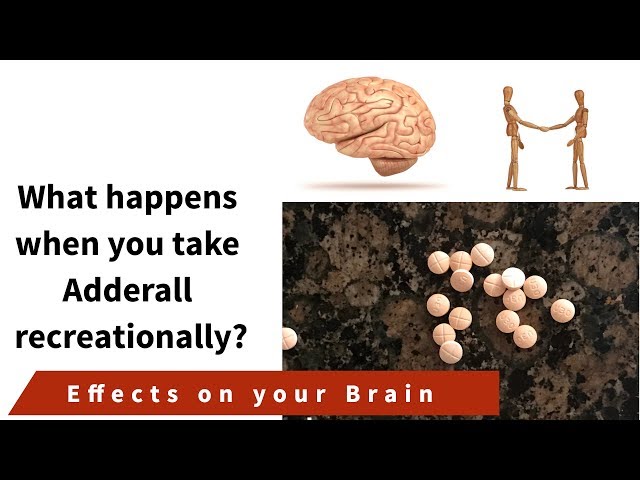 What happens when you take Adderall recreationally?

Effects on your Brain